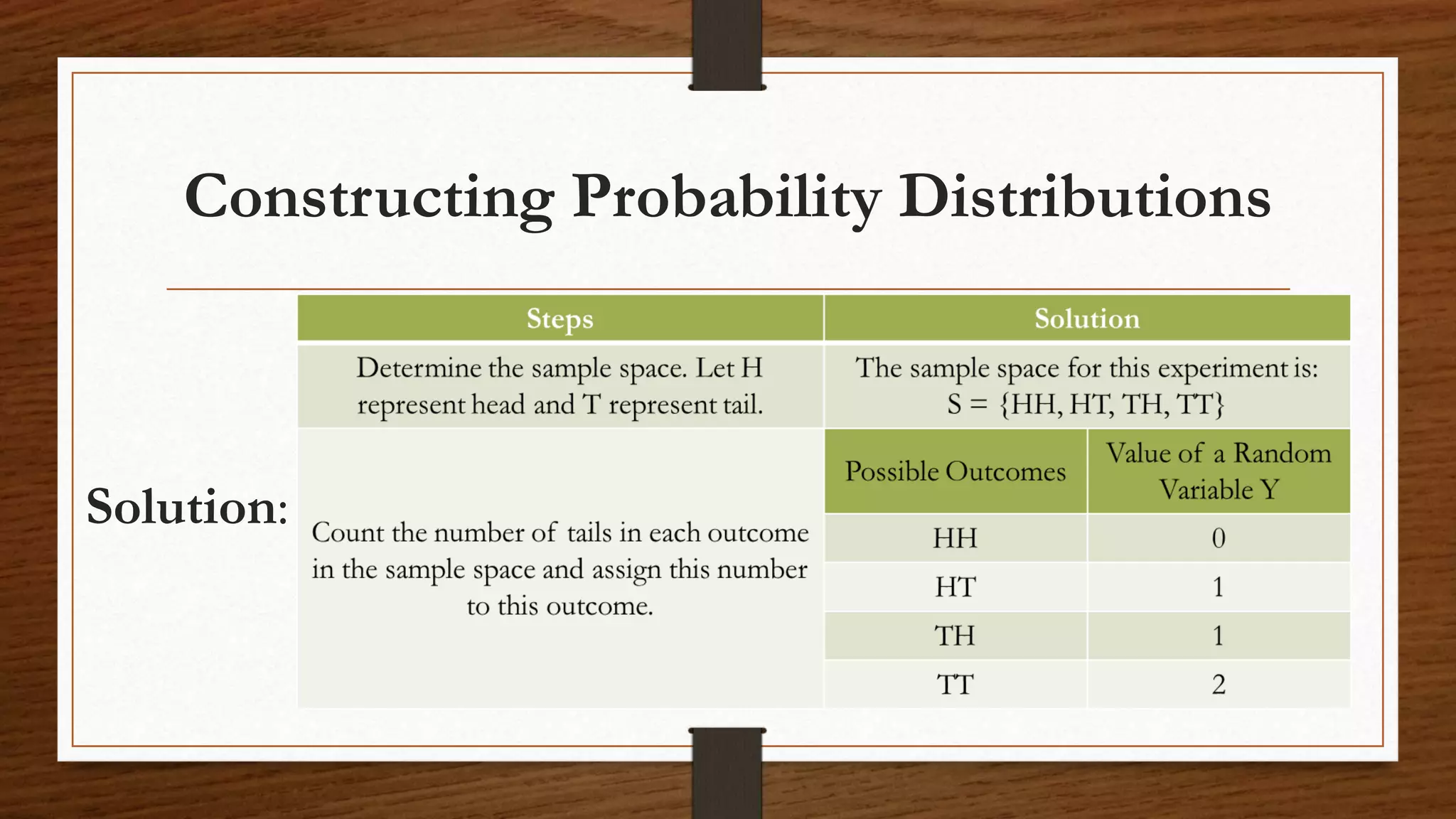 Constructing Probability Distributions

Solution:

| Steps | Solution |
|---|---|
| Determine the sample space. Let H represent head and T represent tail. | The sample space for this experiment is: S = {HH, HT, TH, TT} |
| Count the number of tails in each outcome in the sample space and assign this number to this outcome. | |

| Possible Outcomes | Value of a Random Variable Y |
|---|---|
| HH | 0 |
| HT | 1 |
| TH | 1 |
| TT | 2 |